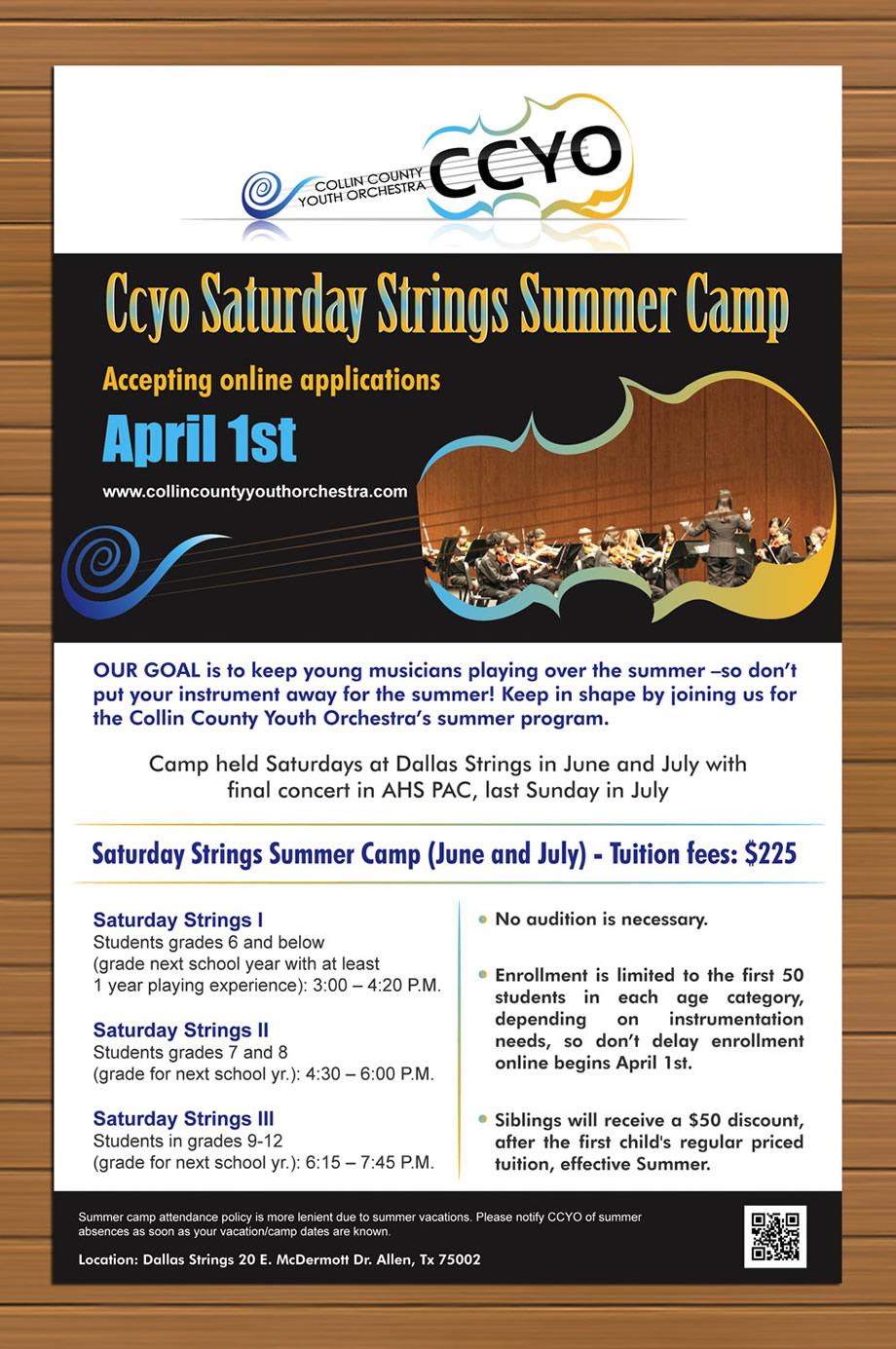 COLLIN COUNTY YOUTH ORCHESTRA CCYO

Ccyo Saturday Strings Summer Camp

Accepting online applications

April 1st

www.collincountyyouthorchestra.com

OUR GOAL is to keep young musicians playing over the summer –so don't put your instrument away for the summer! Keep in shape by joining us for the Collin County Youth Orchestra's summer program.

Camp held Saturdays at Dallas Strings in June and July with final concert in AHS PAC, last Sunday in July

Saturday Strings Summer Camp (June and July) - Tuition fees: $225

Saturday Strings I
Students grades 6 and below (grade next school year with at least 1 year playing experience): 3:00 – 4:20 P.M.

Saturday Strings II
Students grades 7 and 8 (grade for next school yr.): 4:30 – 6:00 P.M.

Saturday Strings III
Students in grades 9-12 (grade for next school yr.): 6:15 – 7:45 P.M.

• No audition is necessary.

• Enrollment is limited to the first 50 students in each age category, depending on instrumentation needs, so don't delay enrollment online begins April 1st.

• Siblings will receive a $50 discount, after the first child's regular priced tuition, effective Summer.

Summer camp attendance policy is more lenient due to summer vacations. Please notify CCYO of summer absences as soon as your vacation/camp dates are known.

Location: Dallas Strings 20 E. McDermott Dr. Allen, Tx 75002